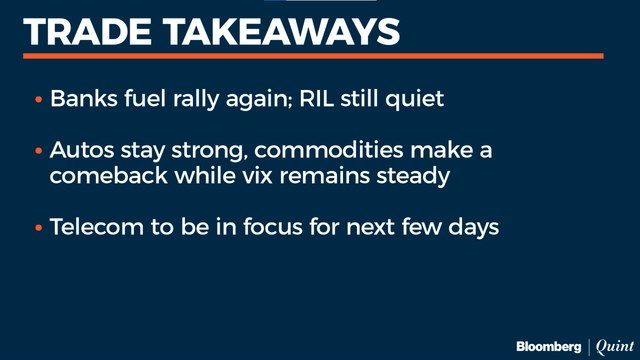 TRADE TAKEAWAYS

• Banks fuel rally again; RIL still quiet

• Autos stay strong, commodities make a comeback while vix remains steady

• Telecom to be in focus for next few days

Bloomberg | Quint